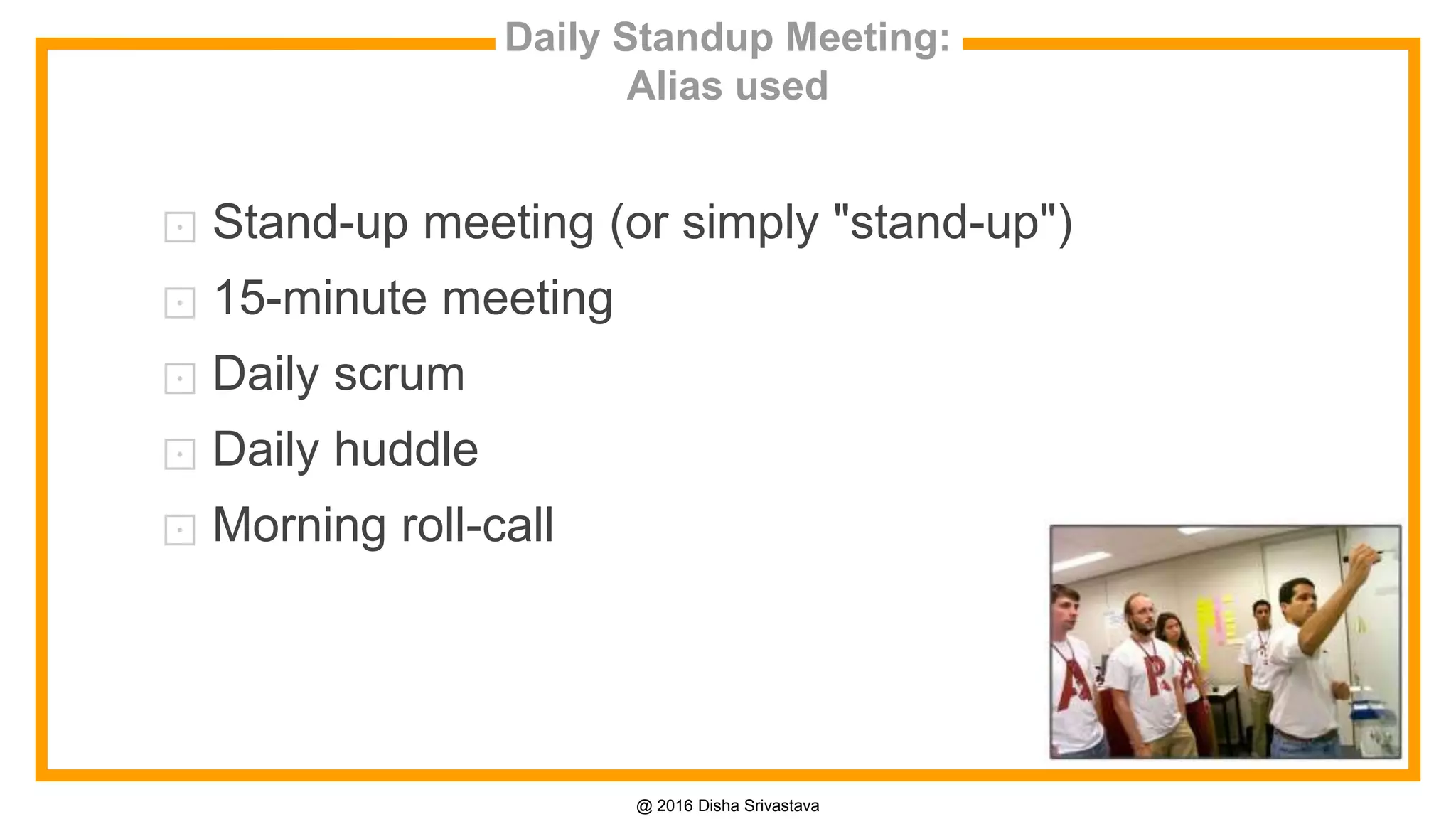 Daily Standup Meeting:
Alias used

Stand-up meeting (or simply "stand-up")

15-minute meeting

Daily scrum

Daily huddle

Morning roll-call

@ 2016 Disha Srivastava